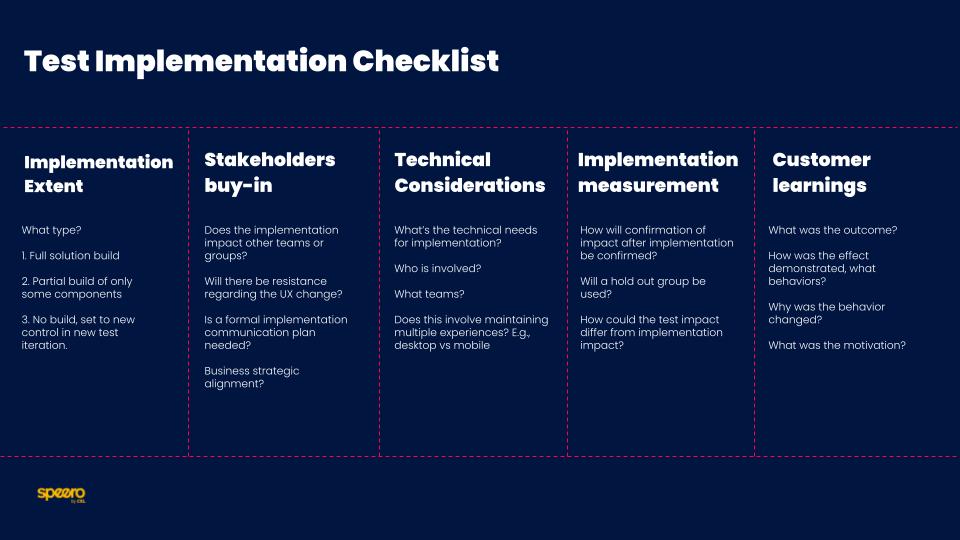 Test Implementation Checklist

Implementation Extent

What type?

1. Full solution build

2. Partial build of only some components

3. No build, set to new control in new test iteration.

Stakeholders buy-in

Does the implementation impact other teams or groups?

Will there be resistance regarding the UX change?

Is a formal implementation communication plan needed?

Business strategic alignment?

Technical Considerations

What's the technical needs for implementation?

Who is involved?

What teams?

Does this involve maintaining multiple experiences? E.g., desktop vs mobile

Implementation measurement

How will confirmation of impact after implementation be confirmed?

Will a hold out group be used?

How could the test impact differ from implementation impact?

Customer learnings

What was the outcome?

How was the effect demonstrated, what behaviors?

Why was the behavior changed?

What was the motivation?

speero by CXL